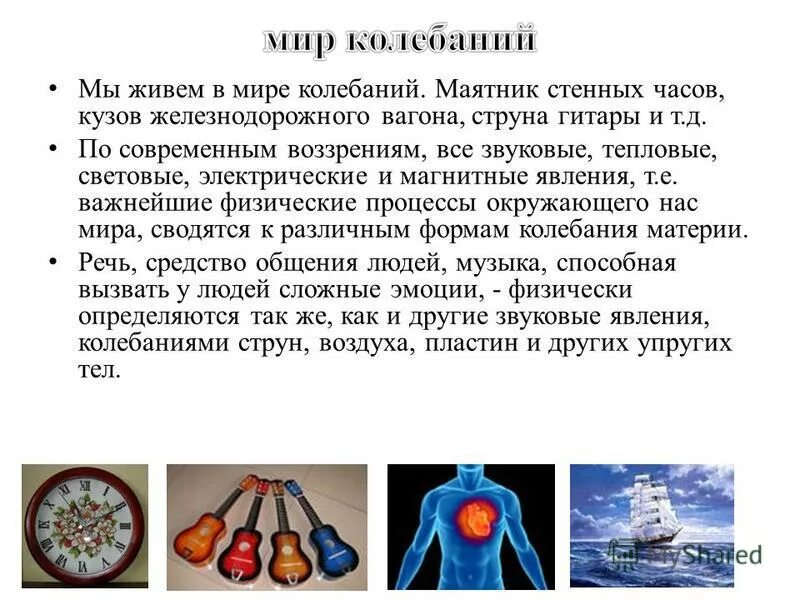 мир колебаний

• Мы живем в мире колебаний. Маятник стенных часов, кузов железнодорожного вагона, струна гитары и т.д.

• По современным воззрениям, все звуковые, тепловые, световые, электрические и магнитные явления, т.е. важнейшие физические процессы окружающего нас мира, сводятся к различным формам колебания материи.

• Речь, средство общения людей, музыка, способная вызвать у людей сложные эмоции, - физически определяются так же, как и другие звуковые явления, колебаниями струн, воздуха, пластин и других упругих тел.

MyShared